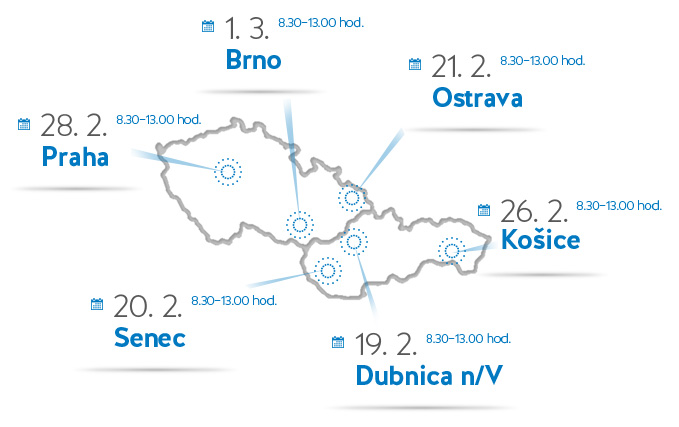 1. 3. 8.30–13.00 hod.
Brno

21. 2. 8.30–13.00 hod.
Ostrava

28. 2. 8.30–13.00 hod.
Praha

26. 2. 8.30–13.00 hod.
Košice

20. 2. 8.30–13.00 hod.
Senec

19. 2. 8.30–13.00 hod.
Dubnica n/V